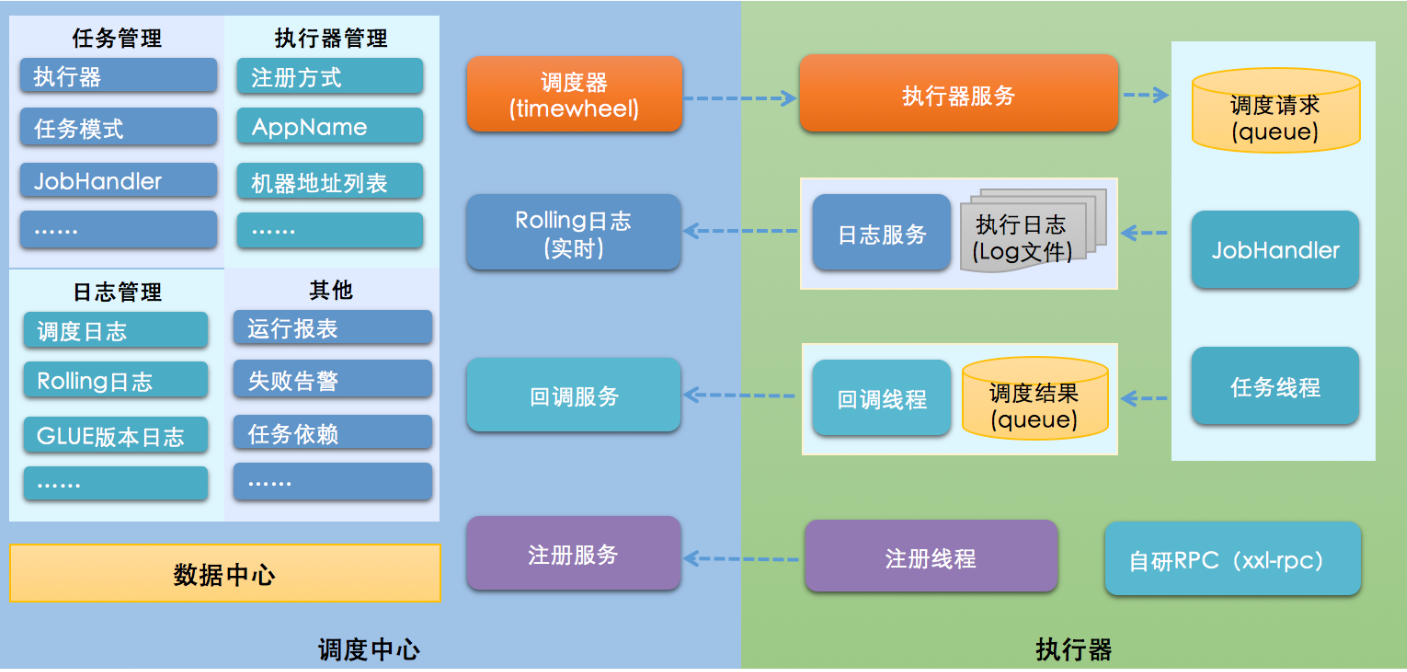 任务管理
执行器
任务模式
JobHandler
……

执行器管理
注册方式
AppName
机器地址列表
……

日志管理
调度日志
Rolling日志
GLUE版本日志
……

其他
运行报表
失败告警
任务依赖
……

数据中心

调度器
(timewheel)

Rolling日志
(实时)

回调服务

注册服务

调度中心

执行器服务

日志服务
执行日志
(Log文件)

回调线程
调度结果
(queue)

注册线程

调度请求
(queue)

JobHandler

任务线程

自研RPC（xxl-rpc）

执行器